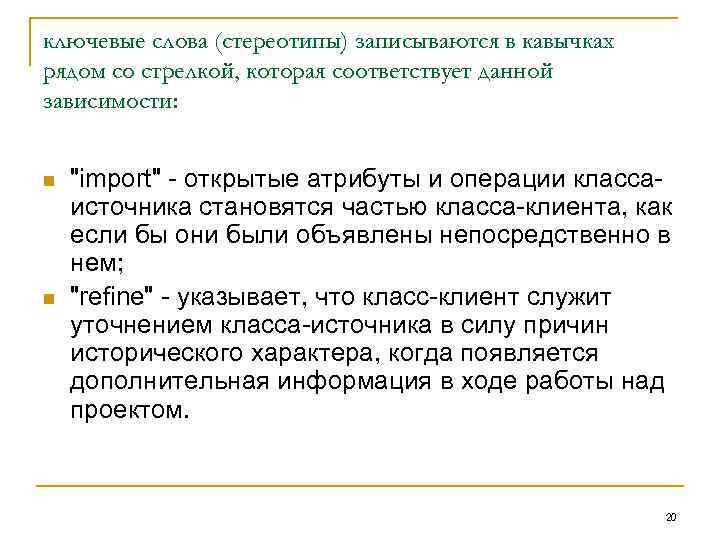 ключевые слова (стереотипы) записываются в кавычках рядом со стрелкой, которая соответствует данной зависимости:

"import" - открытые атрибуты и операции класса-источника становятся частью класса-клиента, как если бы они были объявлены непосредственно в нем;

"refine" - указывает, что класс-клиент служит уточнением класса-источника в силу причин исторического характера, когда появляется дополнительная информация в ходе работы над проектом.

20